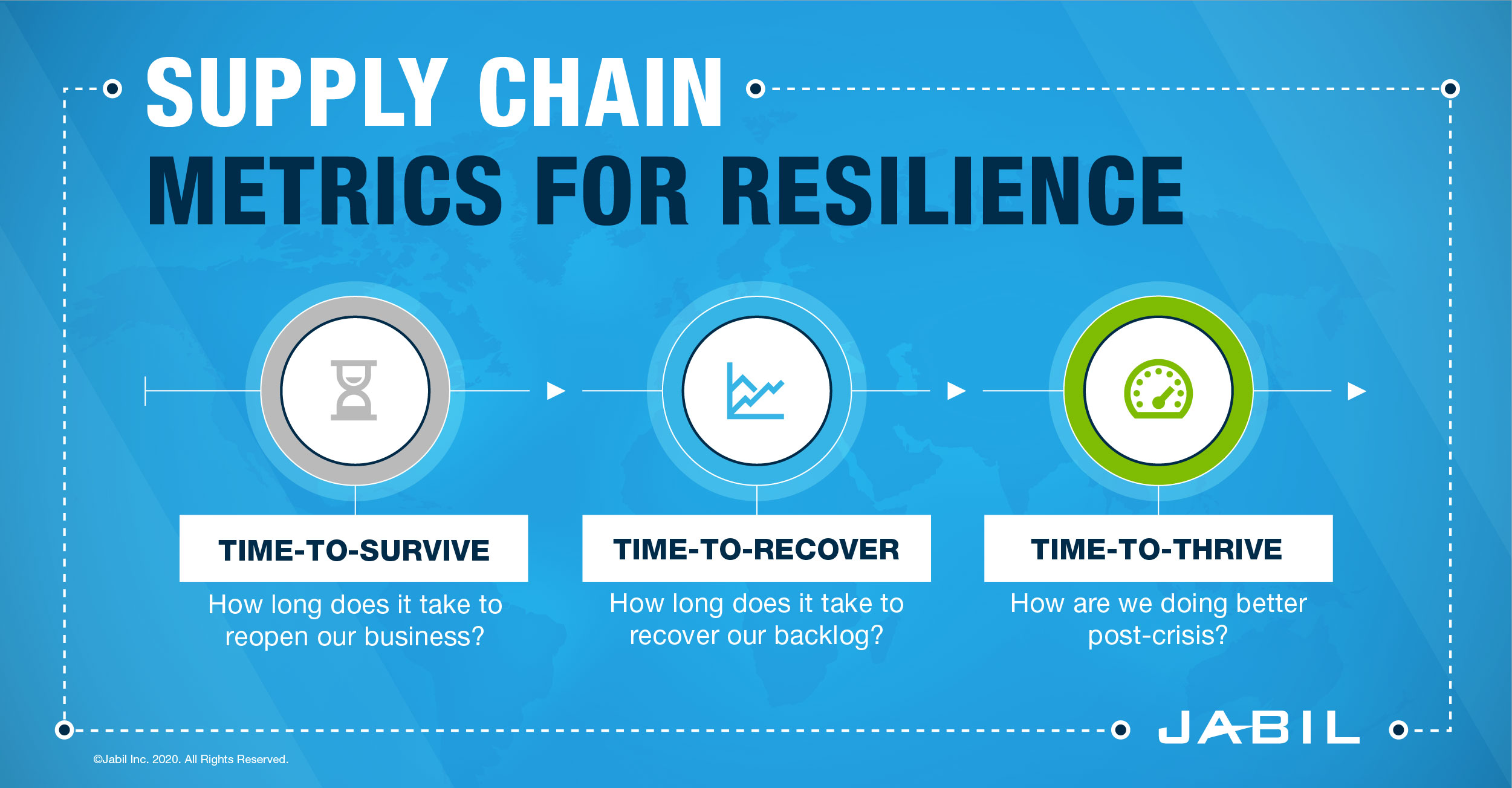 SUPPLY CHAIN
METRICS FOR RESILIENCE

TIME-TO-SURVIVE
How long does it take to reopen our business?

TIME-TO-RECOVER
How long does it take to recover our backlog?

TIME-TO-THRIVE
How are we doing better post-crisis?

JABIL

©Jabil Inc. 2020. All Rights Reserved.